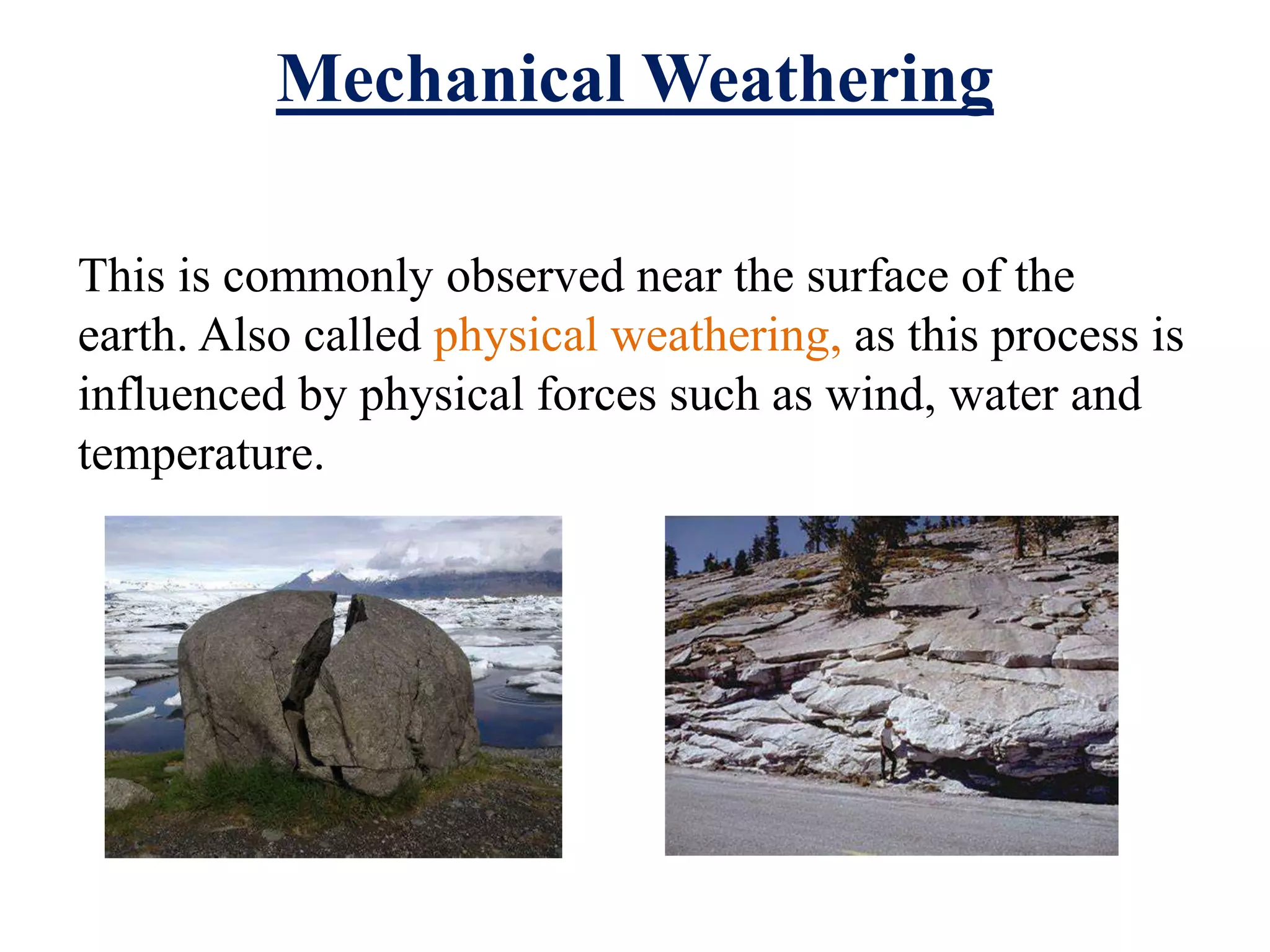 Mechanical Weathering

This is commonly observed near the surface of the earth. Also called physical weathering, as this process is influenced by physical forces such as wind, water and temperature.